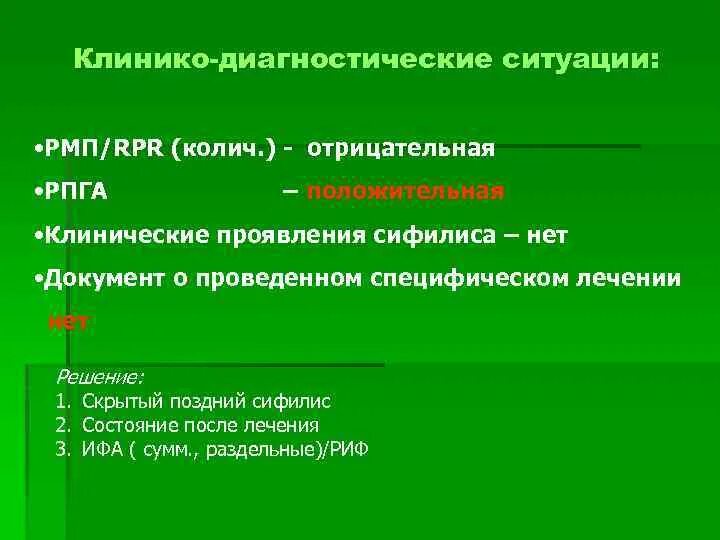 Клинико-диагностические ситуации:

•РМП/RPR (колич.) - отрицательная

•РПГА – положительная

•Клинические проявления сифилиса – нет

•Документ о проведенном специфическом лечении нет

Решение:
1. Скрытый поздний сифилис
2. Состояние после лечения
3. ИФА ( сумм., раздельные)/РИФ